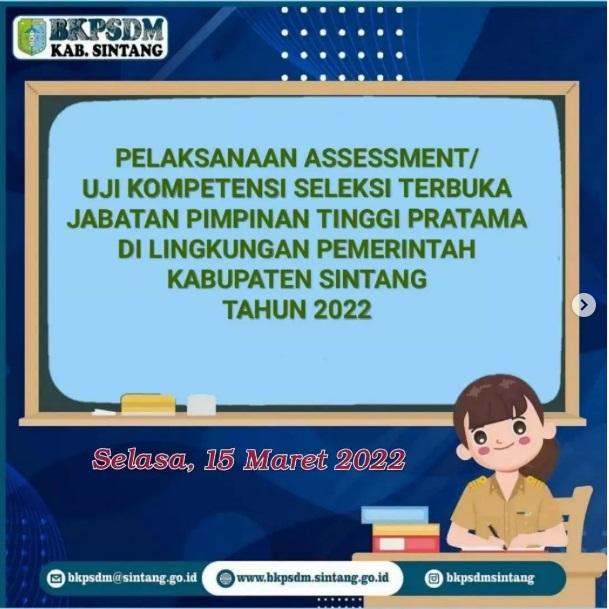 BKPSDM
KAB. SINTANG

PELAKSANAAN ASSESSMENT/
UJI KOMPETENSI SELEKSI TERBUKA
JABATAN PIMPINAN TINGGI PRATAMA
DI LINGKUNGAN PEMERINTAH
KABUPATEN SINTANG
TAHUN 2022

Selasa, 15 Maret 2022

bkpsdm@sintang.go.id
www.bkpsdm.sintang.go.id
bkpsdmsintang